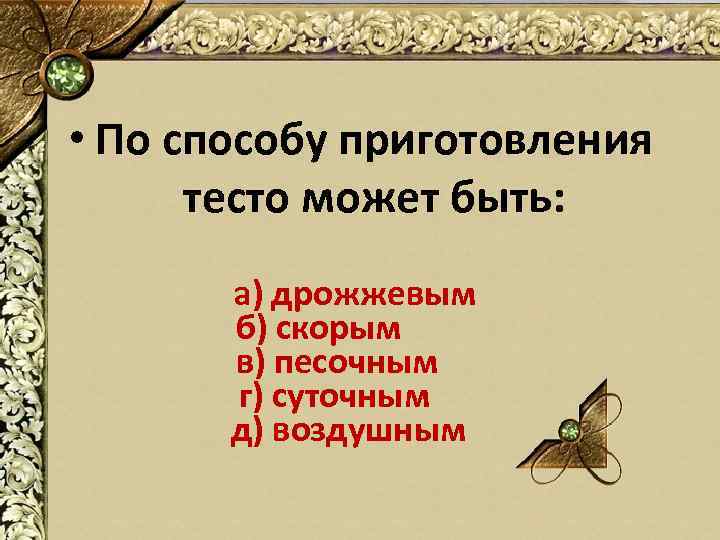 • По способу приготовления тесто может быть:

а) дрожжевым
б) скорым
в) песочным
г) суточным
д) воздушным